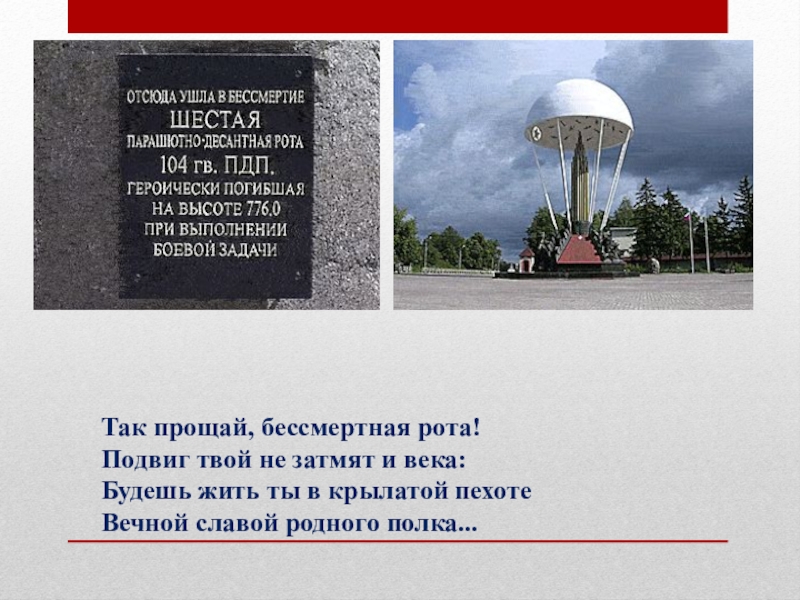 ОТСЮДА УШЛА В БЕССМЕРТИЕ
ШЕСТАЯ
ПАРАШЮТНО-ДЕСАНТНАЯ РОТА
104 гв. ПДП.
ГЕРОИЧЕСКИ ПОГИБШАЯ
НА ВЫСОТЕ 776.0
ПРИ ВЫПОЛНЕНИИ
БОЕВОЙ ЗАДАЧИ

Так прощай, бессмертная рота!
Подвиг твой не затмят и века:
Будешь жить ты в крылатой пехоте
Вечной славой родного полка...